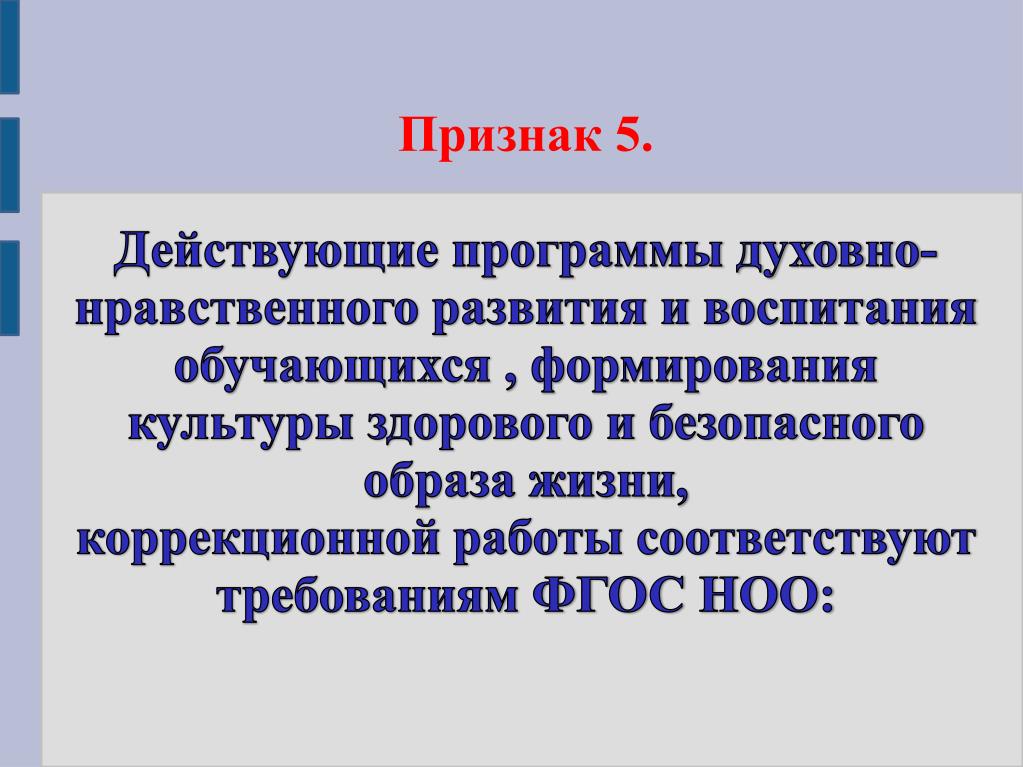 Признак 5.

Действующие программы духовно-нравственного развития и воспитания обучающихся , формирования культуры здорового и безопасного образа жизни,
коррекционной работы соответствуют требованиям ФГОС НОО: